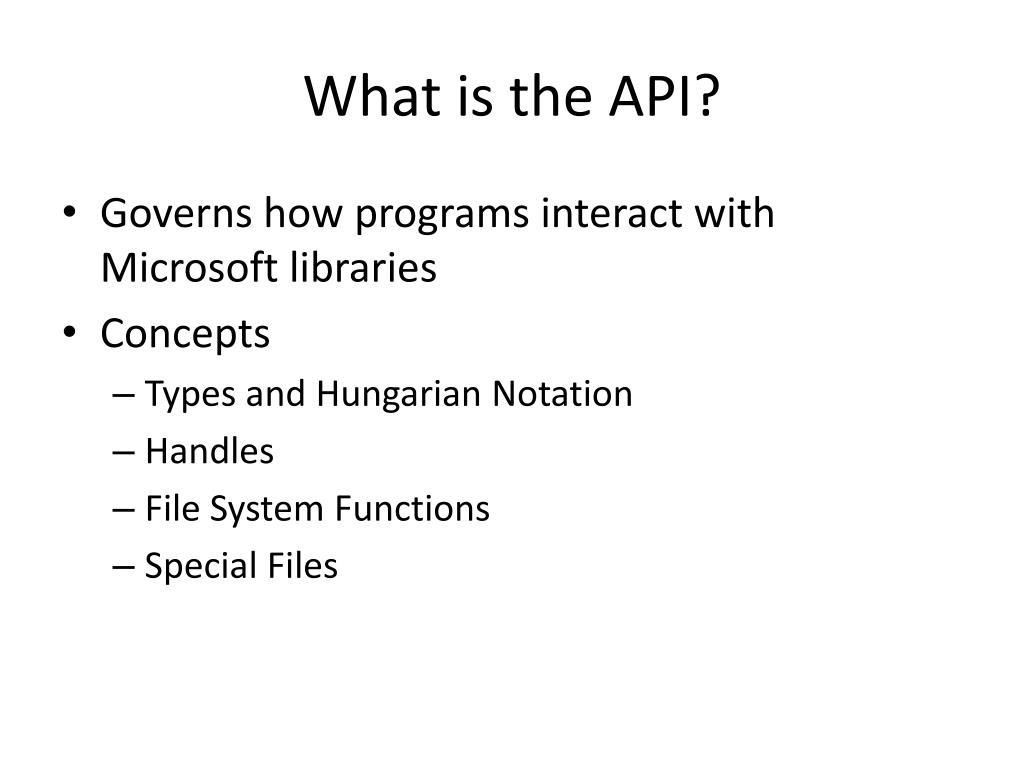 What is the API?

• Governs how programs interact with Microsoft libraries
• Concepts
– Types and Hungarian Notation
– Handles
– File System Functions
– Special Files